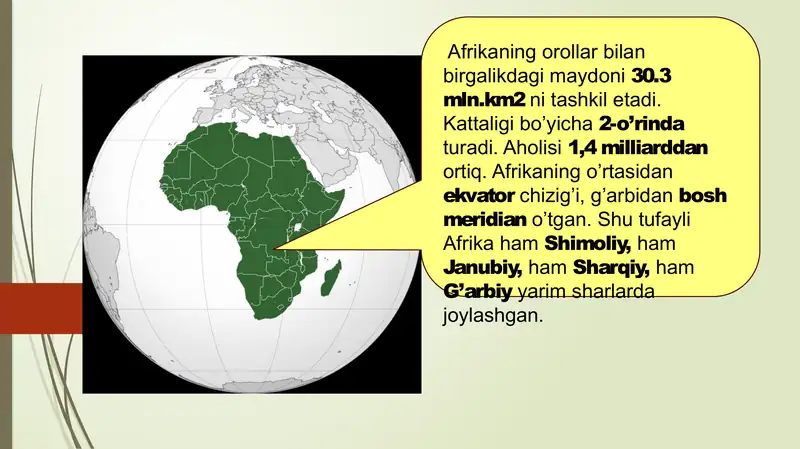 Afrikaning orollar bilan birgalikdagi maydoni 30.3 mln.km2 ni tashkil etadi. Kattaligi bo'yicha 2-o'rinda turadi. Aholisi 1,4 milliarddan ortiq. Afrikaning o'rtasidan ekvator chizig'i, g'arbidan bosh meridian o'tgan. Shu tufayli Afrika ham Shimoliy, ham Janubiy, ham Sharqiy, ham G'arbiy yarim sharlarda joylashgan.